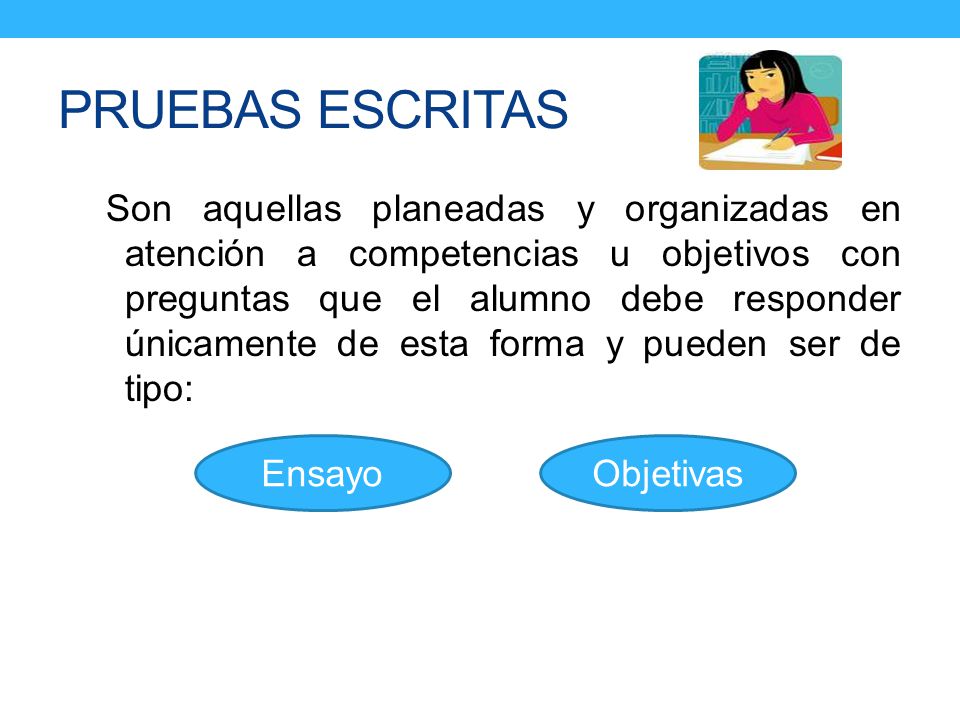 PRUEBAS ESCRITAS

Son aquellas planeadas y organizadas en atención a competencias u objetivos con preguntas que el alumno debe responder únicamente de esta forma y pueden ser de tipo:

Ensayo

Objetivas